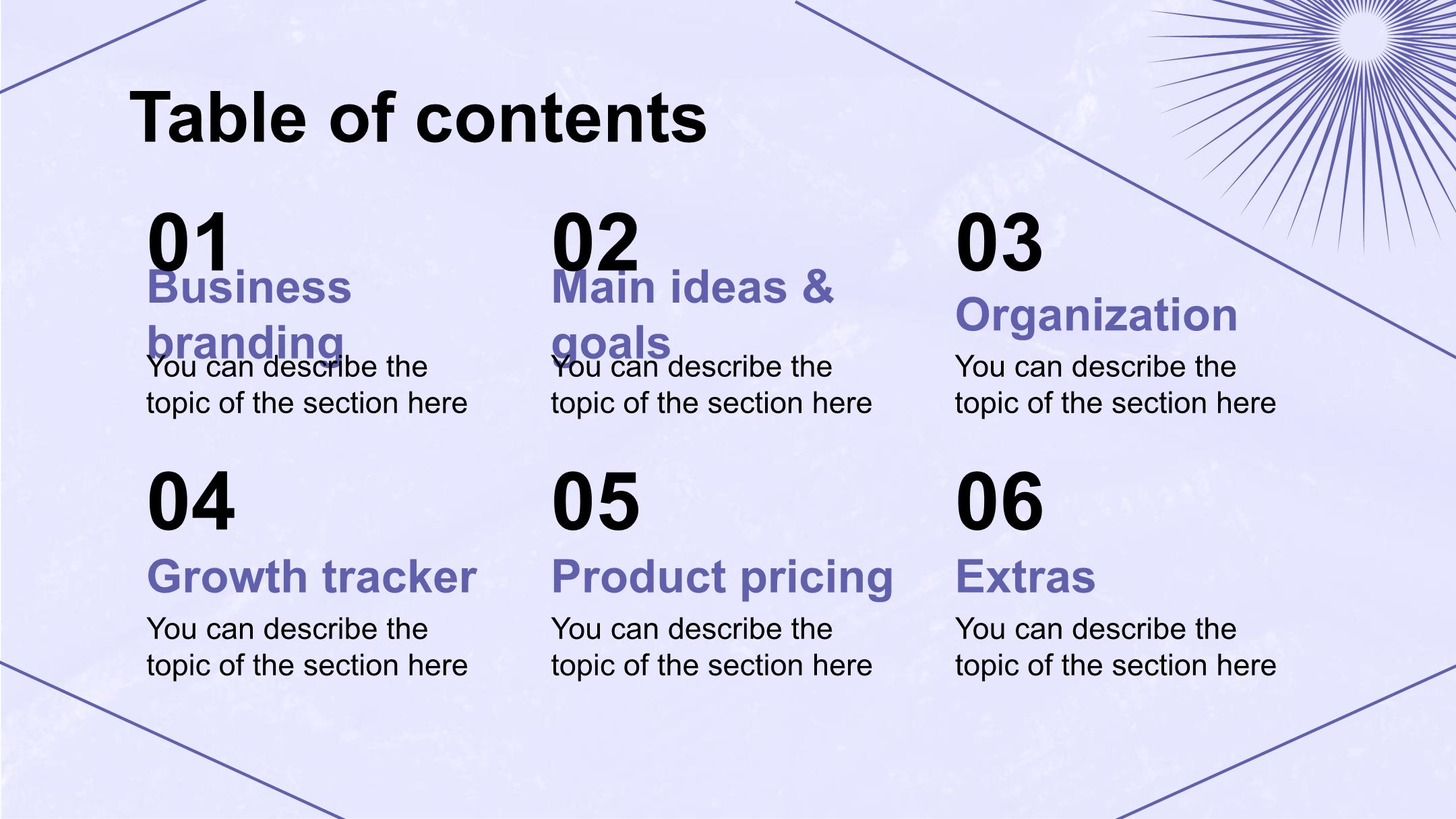 Table of contents

01
Business branding
You can describe the topic of the section here

02
Main ideas & goals
You can describe the topic of the section here

03
Organization
You can describe the topic of the section here

04
Growth tracker
You can describe the topic of the section here

05
Product pricing
You can describe the topic of the section here

06
Extras
You can describe the topic of the section here